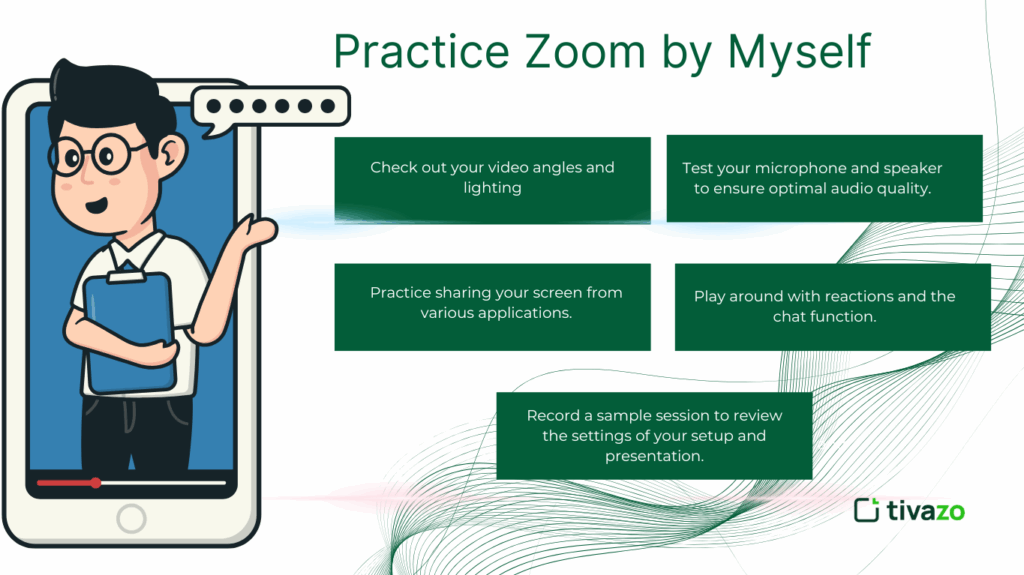 Practice Zoom by Myself

Check out your video angles and lighting

Test your microphone and speaker to ensure optimal audio quality.

Practice sharing your screen from various applications.

Play around with reactions and the chat function.

Record a sample session to review the settings of your setup and presentation.

tivazo